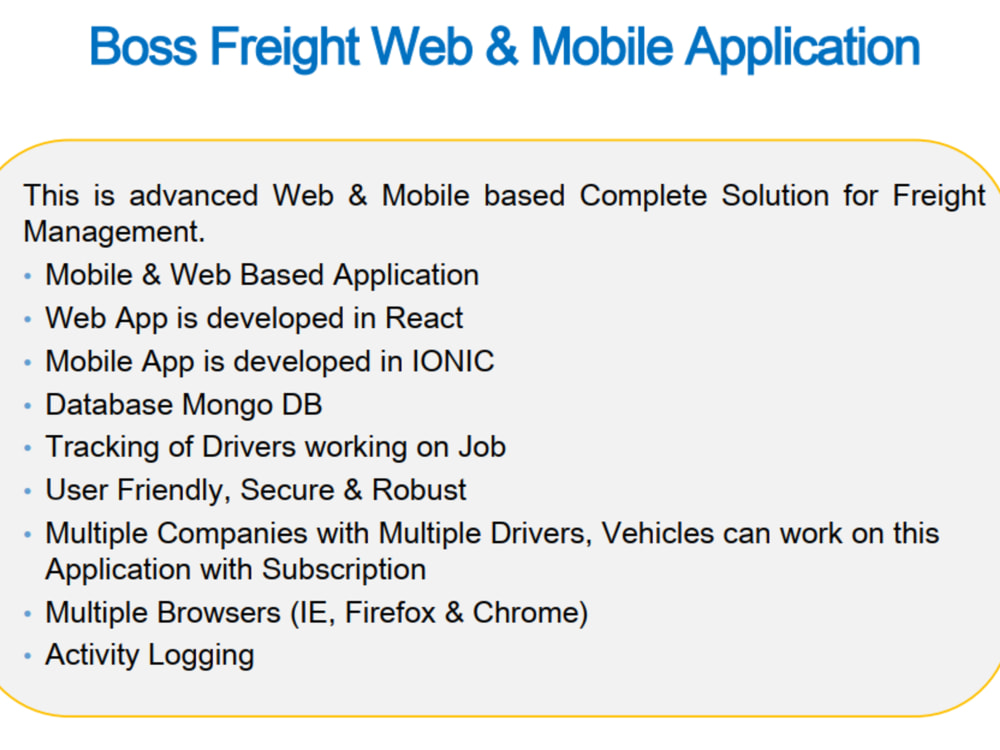 Boss Freight Web & Mobile Application

This is advanced Web & Mobile based Complete Solution for Freight Management.

• Mobile & Web Based Application
• Web App is developed in React
• Mobile App is developed in IONIC
• Database Mongo DB
• Tracking of Drivers working on Job
• User Friendly, Secure & Robust
• Multiple Companies with Multiple Drivers, Vehicles can work on this Application with Subscription
• Multiple Browsers (IE, Firefox & Chrome)
• Activity Logging